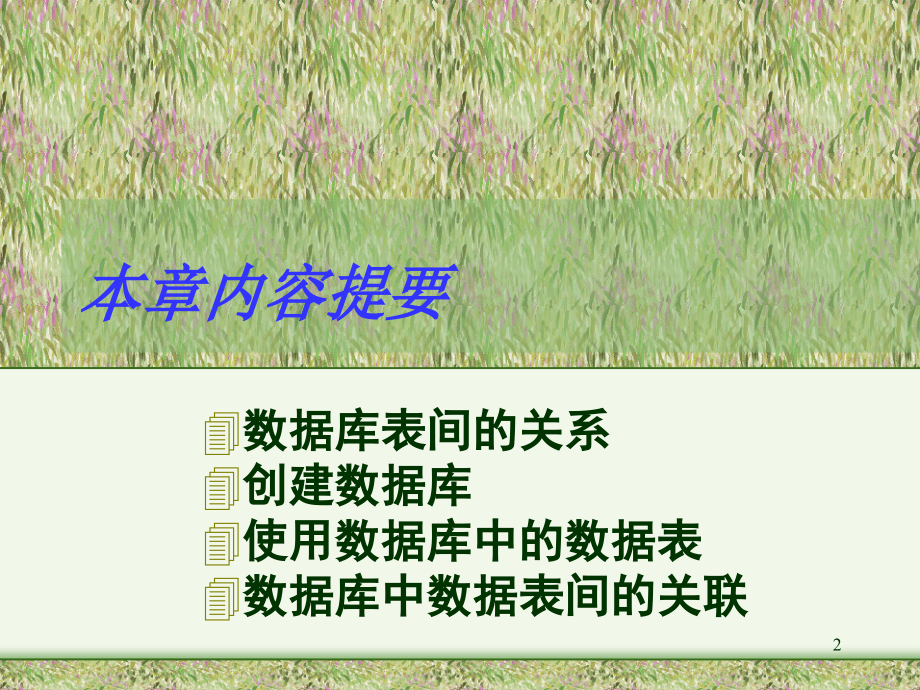 本章内容提要

数据库表间的关系
创建数据库
使用数据库中的数据表
数据库中数据表间的关联

2